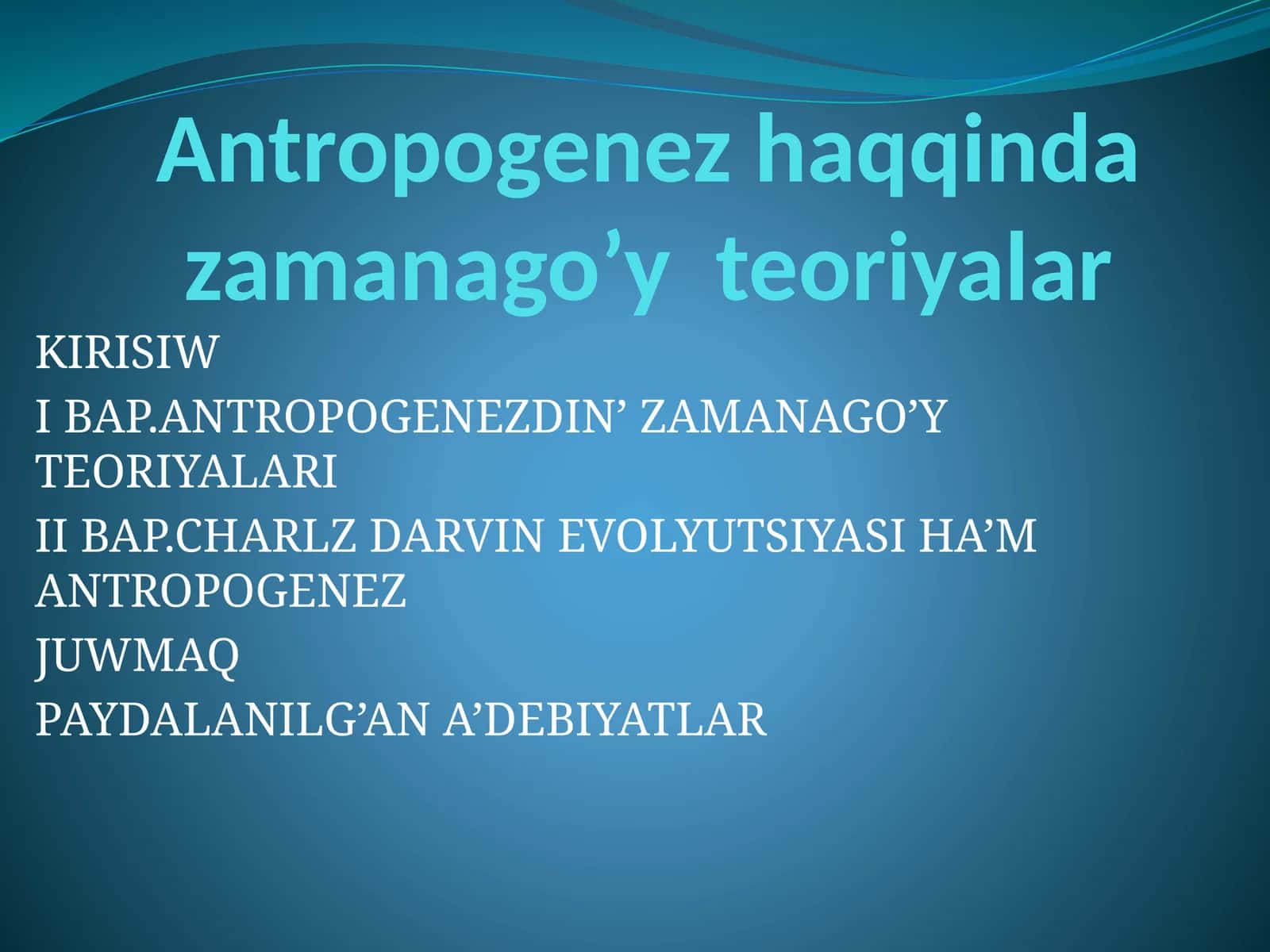 Antropogenez haqqinda zamanago’y teoriyalar

KIRISIW

I BAP.ANTROPOGENEZDIN’ ZAMANAGO’Y TEORIYALARI

II BAP.CHARLZ DARVIN EVOLYUTSIYASI HA’M ANTROPOGENEZ

JUWMAQ

PAYDALANILG’AN A’DEBIYATLAR